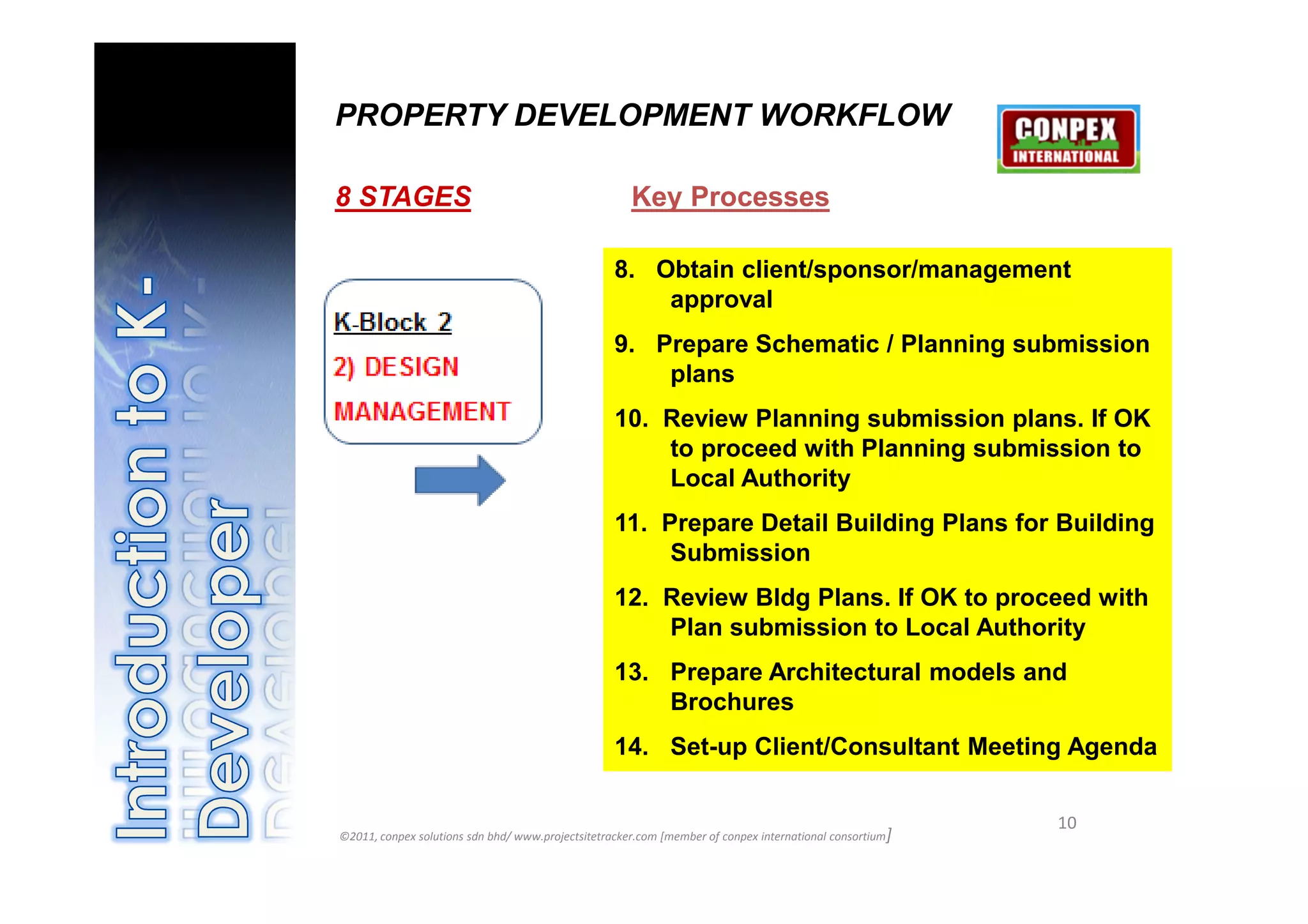 Introduction to K-Developer

PROPERTY DEVELOPMENT WORKFLOW

CONPEX INTERNATIONAL

8 STAGES

Key Processes

K-Block 2
2) DESIGN MANAGEMENT

8. Obtain client/sponsor/management approval

9. Prepare Schematic / Planning submission plans

10. Review Planning submission plans. If OK to proceed with Planning submission to Local Authority

11. Prepare Detail Building Plans for Building Submission

12. Review Bldg Plans. If OK to proceed with Plan submission to Local Authority

13. Prepare Architectural models and Brochures

14. Set-up Client/Consultant Meeting Agenda

©2011, conpex solutions sdn bhd/ www.projectsitetracker.com [member of conpex international consortium]

10